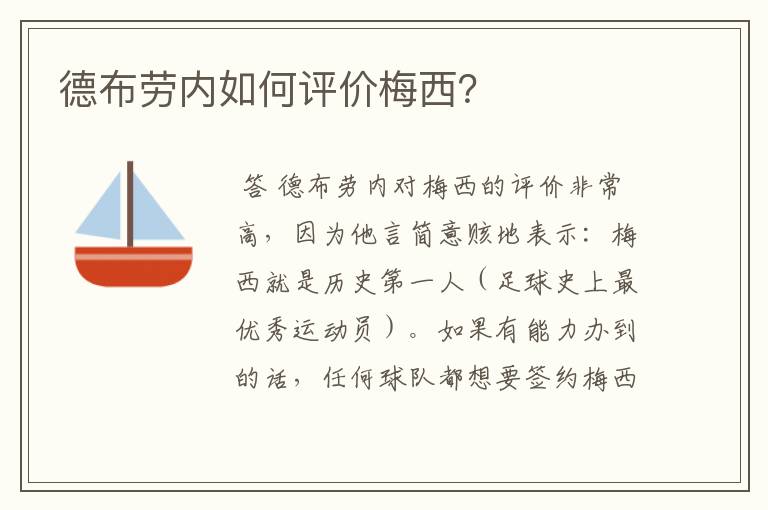 德布劳内如何评价梅西?

答 德布劳内对梅西的评价非常高，因为他言简意赅地表示：梅西就是历史第一人（足球史上最优秀运动员）。如果有能力办到的话，任何球队都想要签约梅西